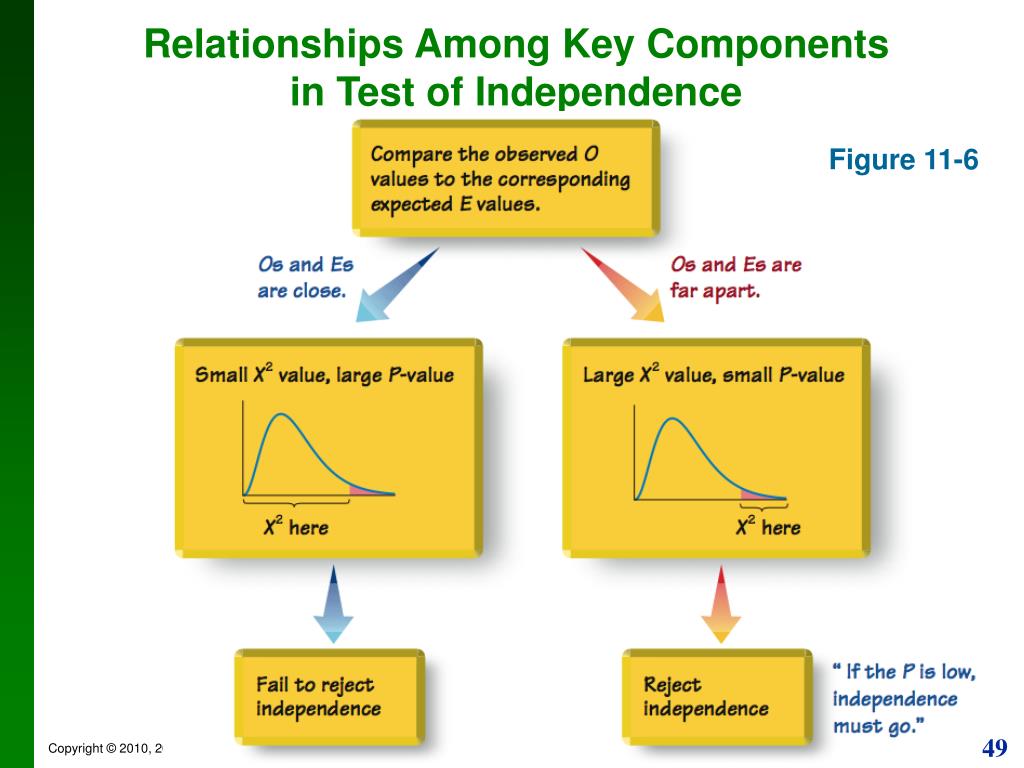 Relationships Among Key Components in Test of Independence

Figure 11-6

Compare the observed O values to the corresponding expected E values.

Os and Es are close.

Os and Es are far apart.

Small $X^2$ value, large P-value

$X^2$ here

Large $X^2$ value, small P-value

$X^2$ here

Fail to reject independence

Reject independence

" If the P is low, independence must go."

Copyright © 2010, 2

49